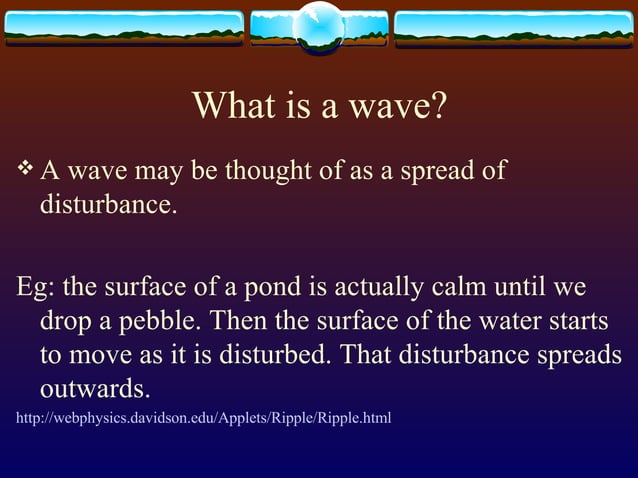 What is a wave?

❖ A wave may be thought of as a spread of disturbance.

Eg: the surface of a pond is actually calm until we drop a pebble. Then the surface of the water starts to move as it is disturbed. That disturbance spreads outwards.

http://webphysics.davidson.edu/Applets/Ripple/Ripple.html